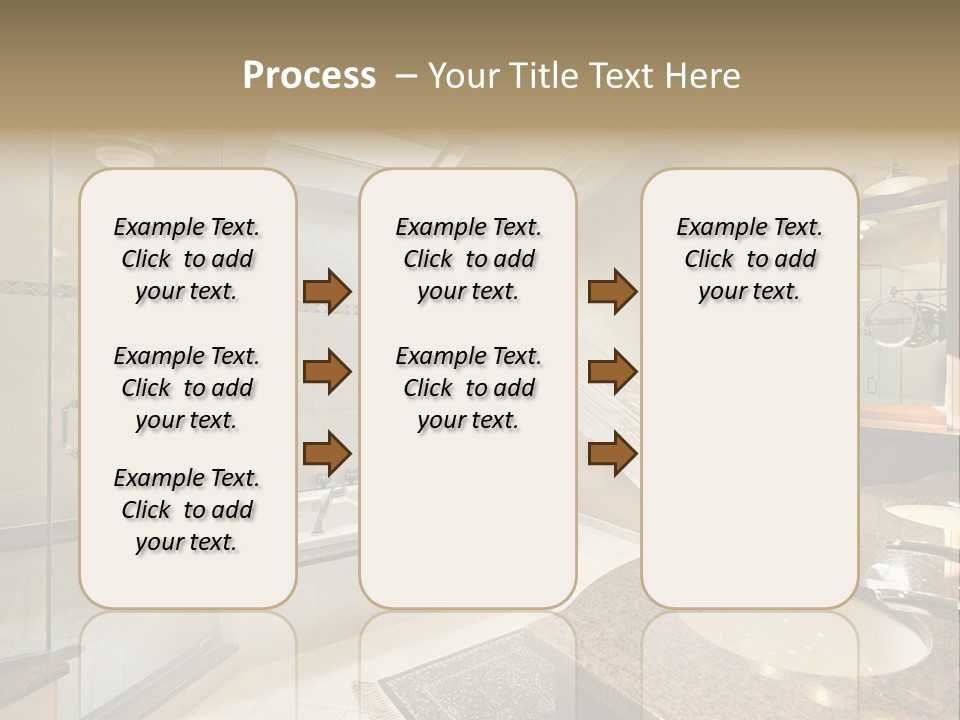 Process – Your Title Text Here

Example Text. Click to add your text.

Example Text. Click to add your text.

Example Text. Click to add your text.

Example Text. Click to add your text.

Example Text. Click to add your text.

Example Text. Click to add your text.